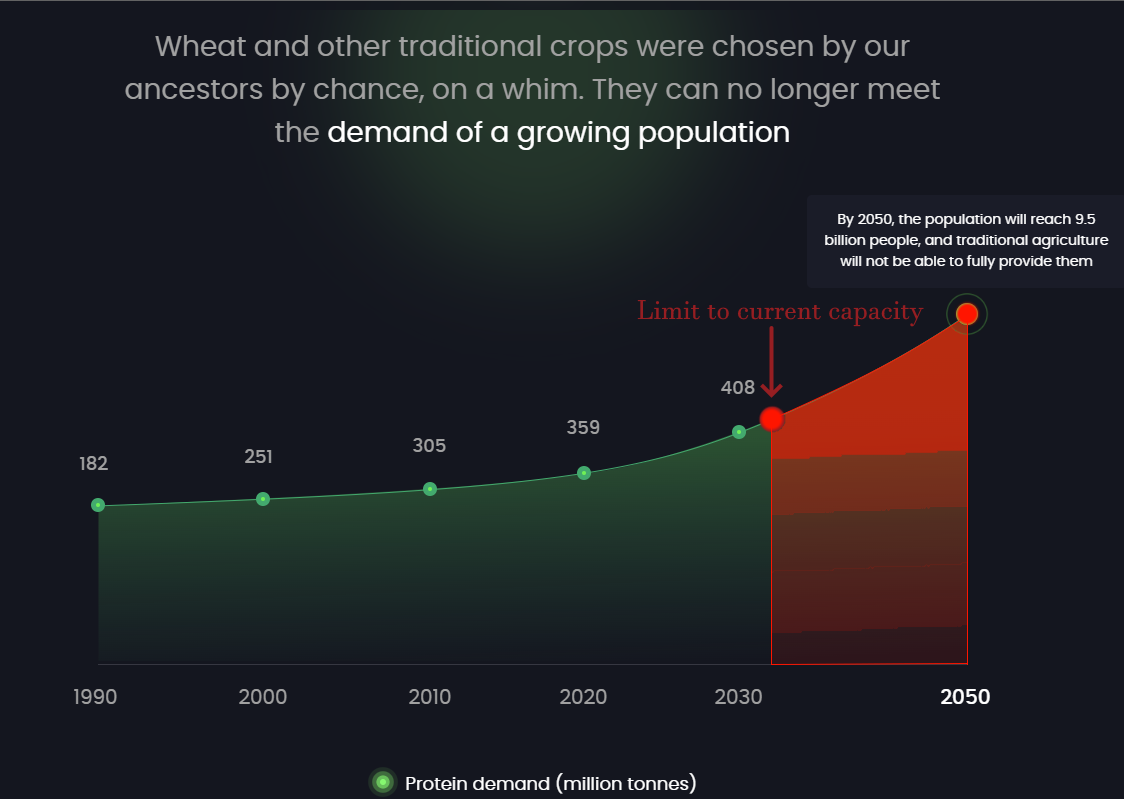 Wheat and other traditional crops were chosen by our ancestors by chance, on a whim. They can no longer meet the demand of a growing population

By 2050, the population will reach 9.5 billion people, and traditional agriculture will not be able to fully provide them

Limit to current capacity

182
251
305
359
408

1990
2000
2010
2020
2030
2050

Protein demand (million tonnes)